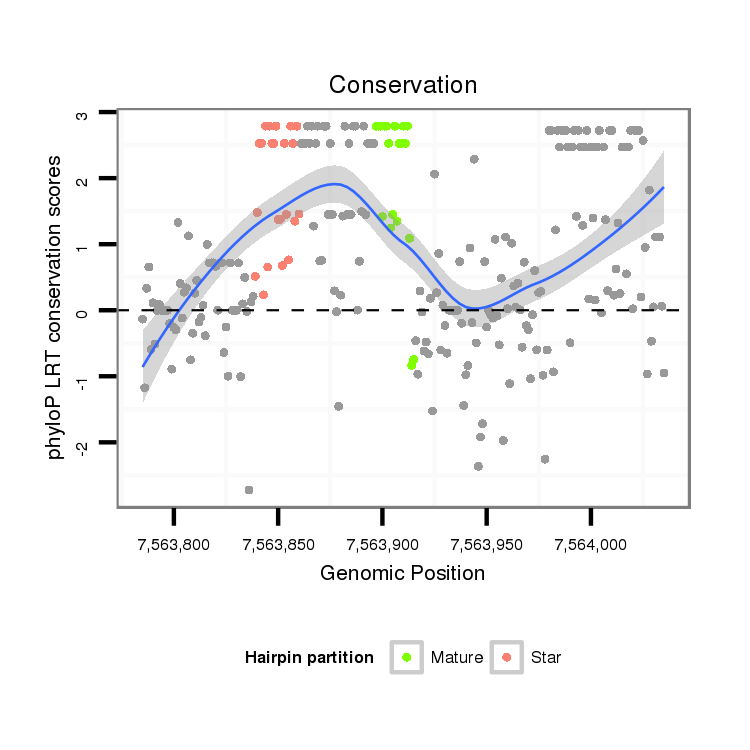 Conservation

phyloP LRT conservation scores

3
2
1
0
-1
-2

7,563,800
7,563,850
7,563,900
7,563,950
7,564,000

Genomic Position

Hairpin partition
Mature
Star